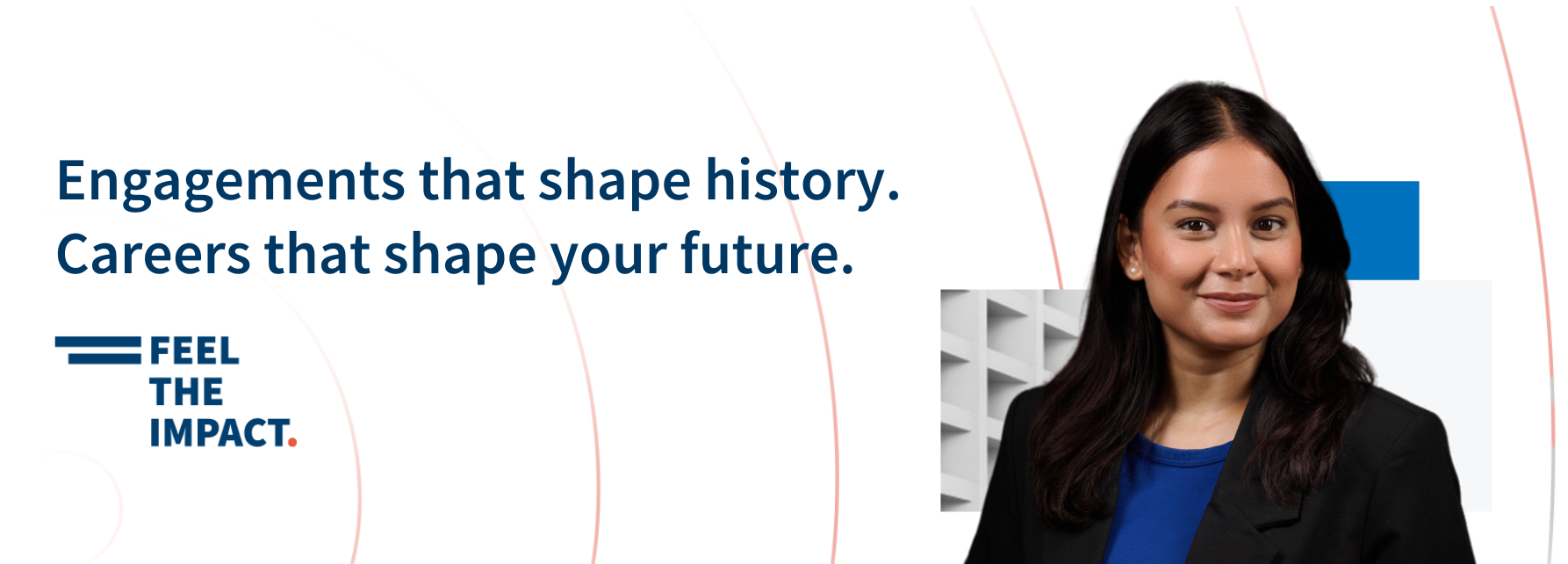 Engagements that shape history.
Careers that shape your future.

FEEL
THE
IMPACT.